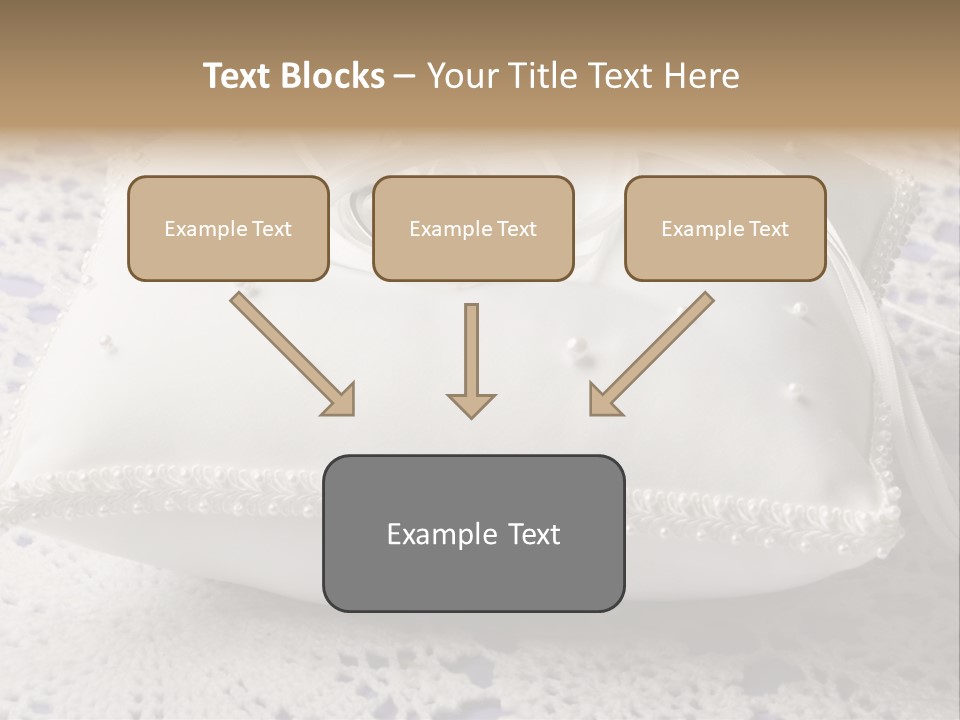 Text Blocks – Your Title Text Here

Example Text

Example Text

Example Text

Example Text